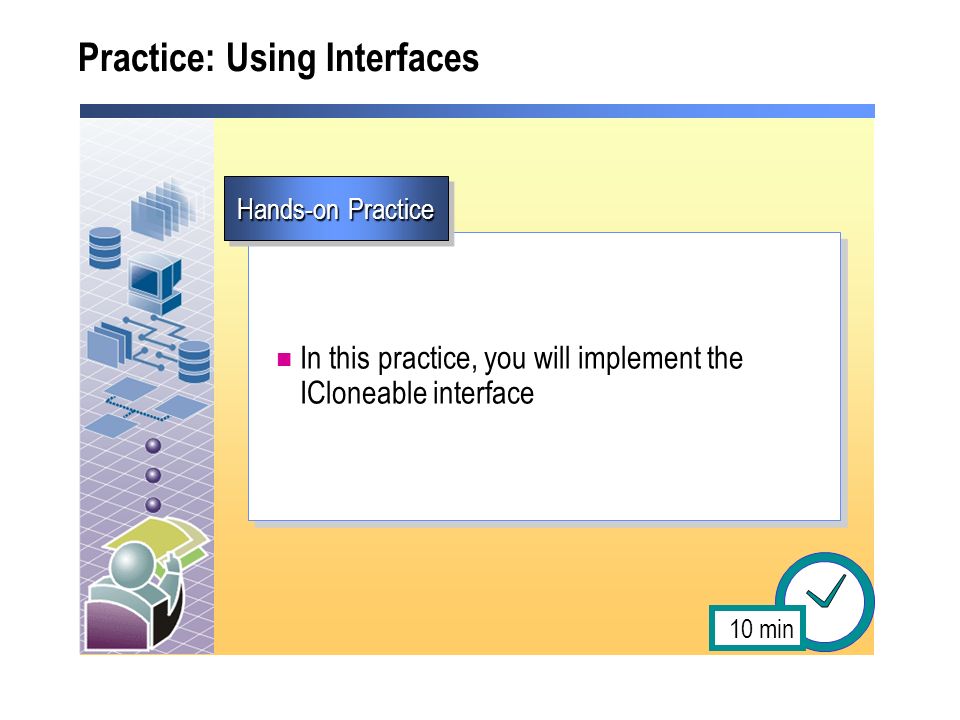 Practice: Using Interfaces

Hands-on Practice

In this practice, you will implement the ICloneable interface

10 min